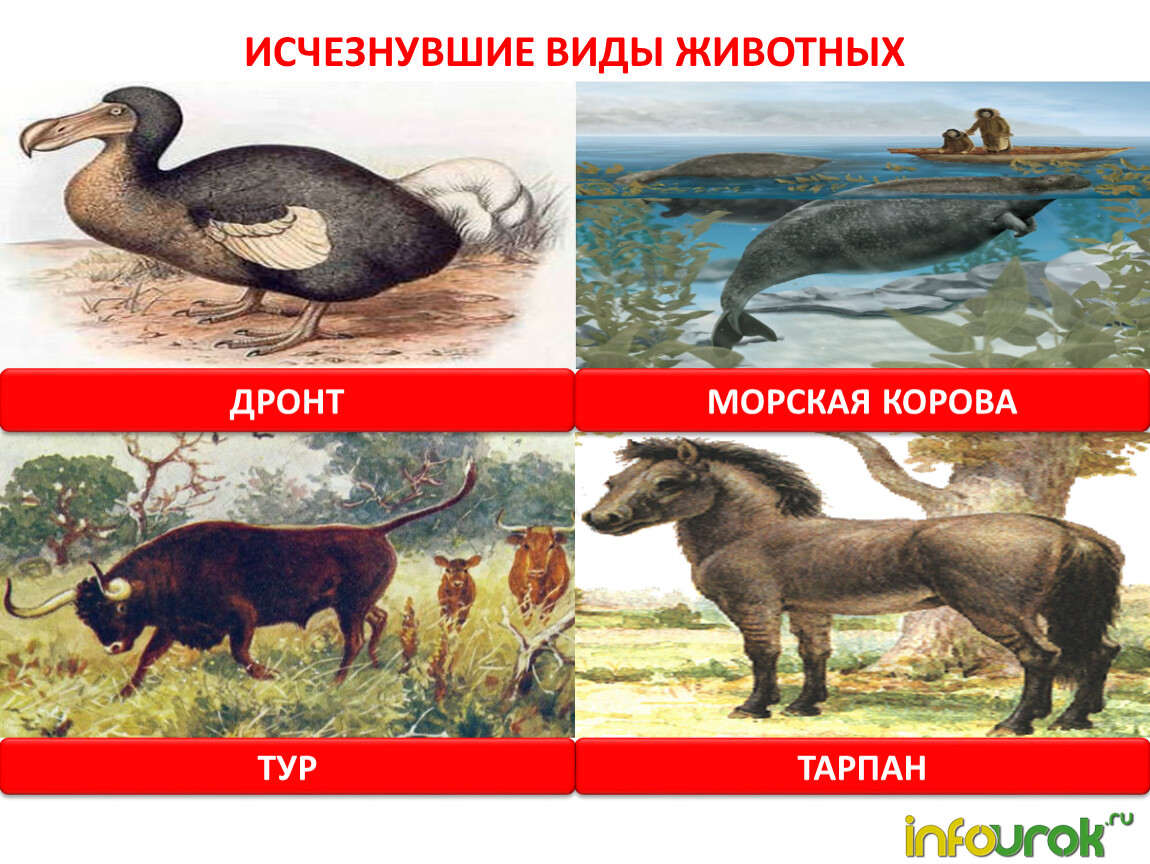 ИСЧЕЗНУВШИЕ ВИДЫ ЖИВОТНЫХ

ДРОНТ

МОРСКАЯ КОРОВА

ТУР

ТАРПАН

infourok.ru